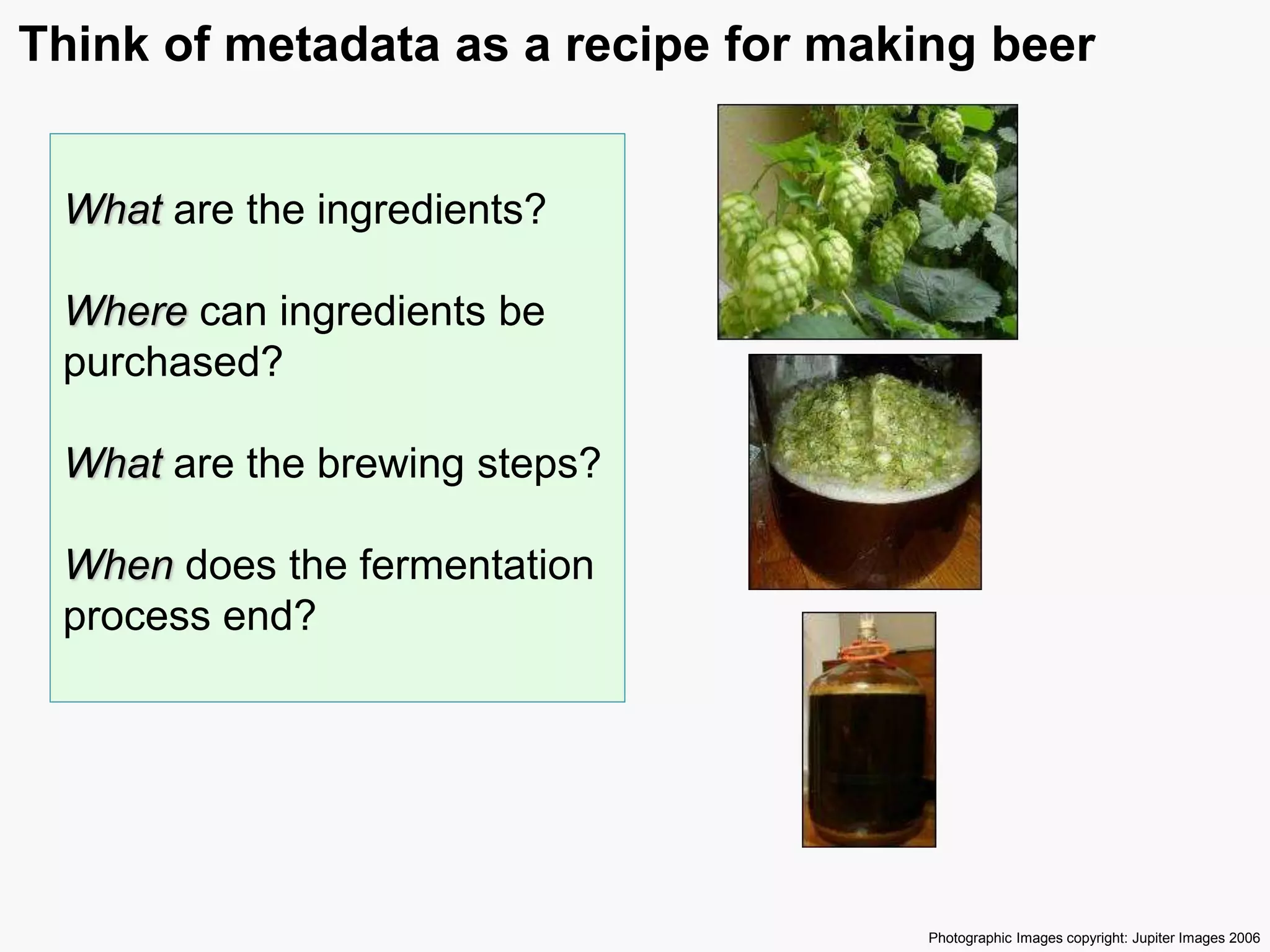 Think of metadata as a recipe for making beer

What are the ingredients?

Where can ingredients be purchased?

What are the brewing steps?

When does the fermentation process end?

Photographic Images copyright: Jupiter Images 2006